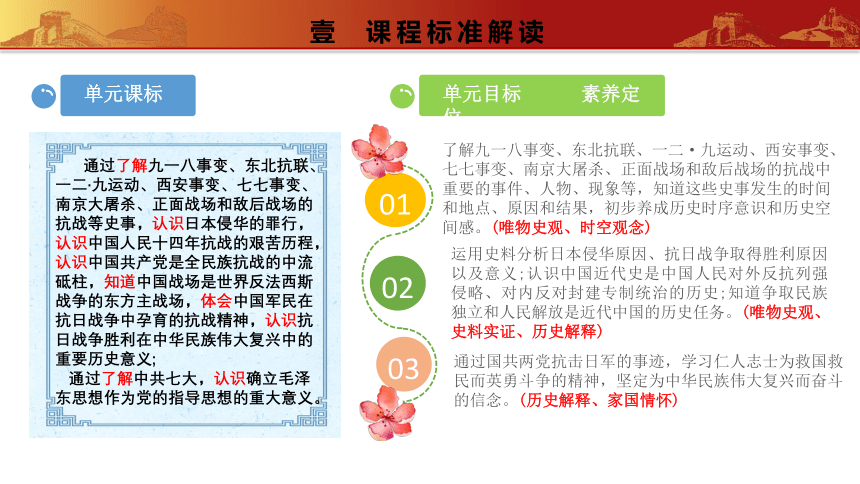 壹 课程标准解读

单元课标

通过了解九一八事变、东北抗联、一二·九运动、西安事变、七七事变、南京大屠杀、正面战场和敌后战场的抗战等史事，认识日本侵华的罪行，认识中国人民十四年抗战的艰苦历程，认识中国共产党是全民族抗战的中流砥柱，知道中国战场是世界反法西斯战争的东方主战场，体会中国军民在抗日战争中孕育的抗战精神，认识抗日战争胜利在中华民族伟大复兴中的重要历史意义；

通过了解中共七大，认识确立毛泽东思想作为党的指导思想的重大意义。

单元目标 素养定位

01

了解九一八事变、东北抗联、一二·九运动、西安事变、七七事变、南京大屠杀、正面战场和敌后战场的抗战中重要的事件、人物、现象等，知道这些史事发生的时间和地点、原因和结果，初步养成历史时序意识和历史空间感。（唯物史观、时空观念）

02

运用史料分析日本侵华原因、抗日战争取得胜利原因以及意义；认识中国近代史是中国人民对外反抗列强侵略、对内反对封建专制统治的历史；知道争取民族独立和人民解放是近代中国的历史任务。（唯物史观、史料实证、历史解释）

03

通过国共两党抗击日军的事迹，学习仁人志士为救国救民而英勇斗争的精神，坚定为中华民族伟大复兴而奋斗的信念。（历史解释、家国情怀）